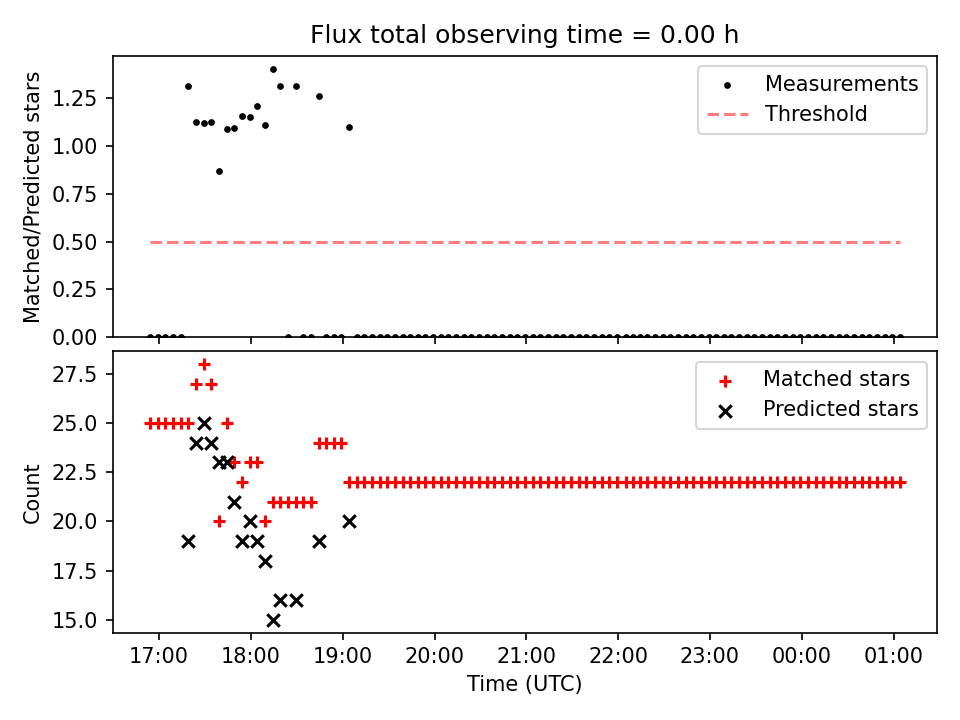 Flux total observing time = 0.00 h

Matched/Predicted stars

1.25
1.00
0.75
0.50
0.25
0.00

Measurements
Threshold

Count

27.5
25.0
22.5
20.0
17.5
15.0

Matched stars
Predicted stars

17:00
18:00
19:00
20:00
21:00
22:00
23:00
00:00
01:00

Time (UTC)